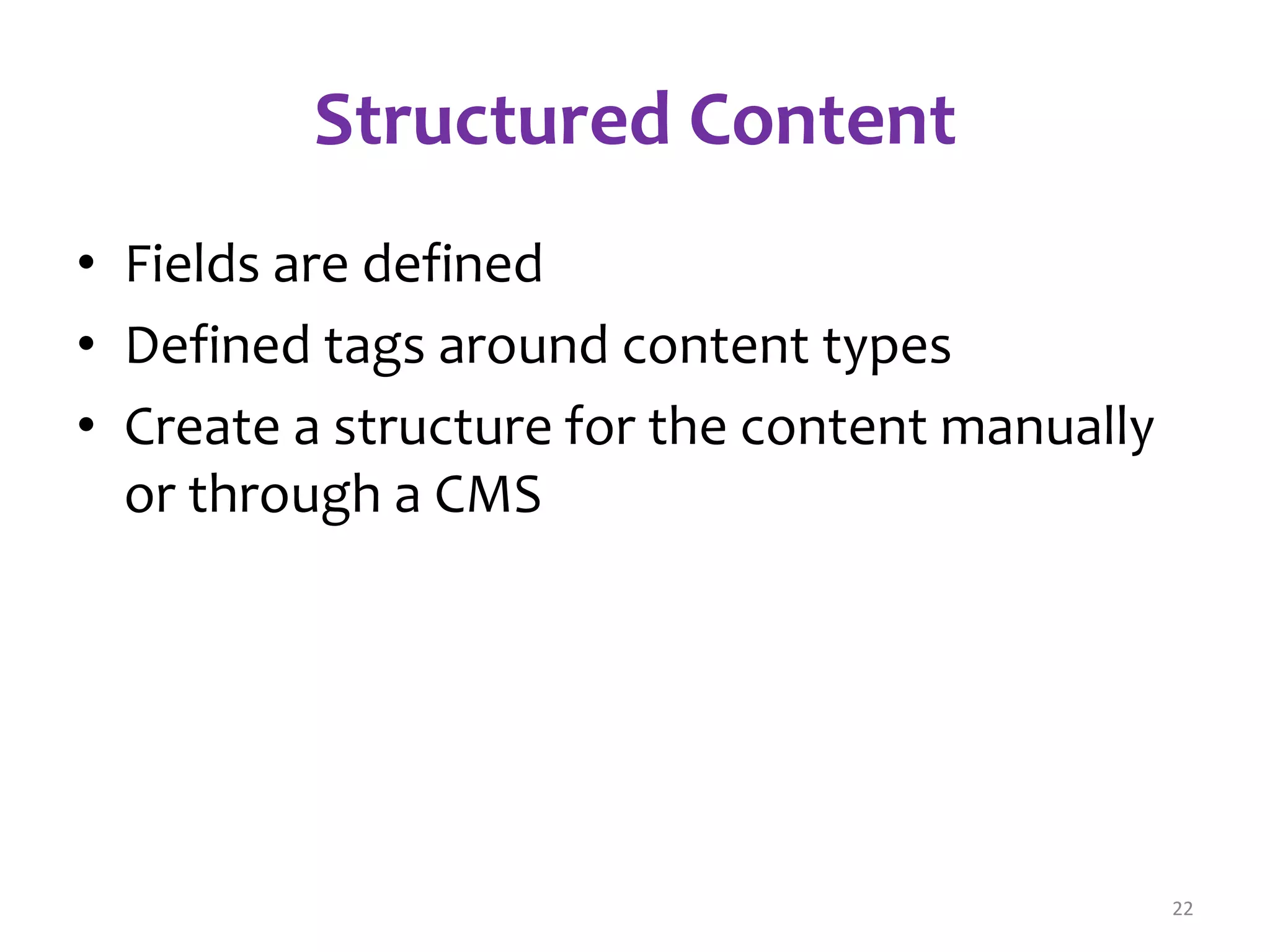 Structured Content

• Fields are defined
• Defined tags around content types
• Create a structure for the content manually or through a CMS

22